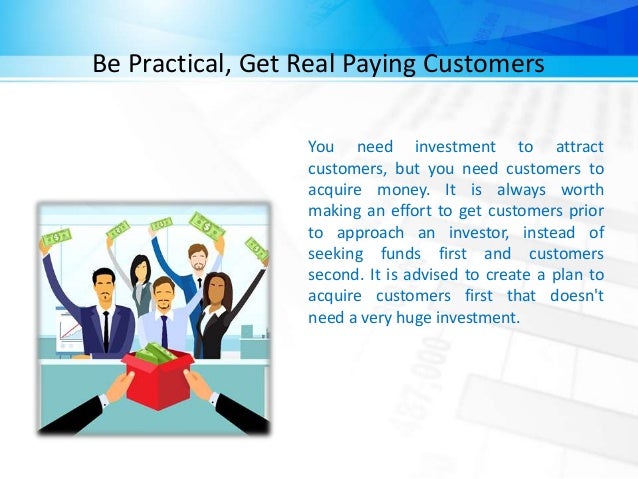 Be Practical, Get Real Paying Customers

You need investment to attract customers, but you need customers to acquire money. It is always worth making an effort to get customers prior to approach an investor, instead of seeking funds first and customers second. It is advised to create a plan to acquire customers first that doesn't need a very huge investment.